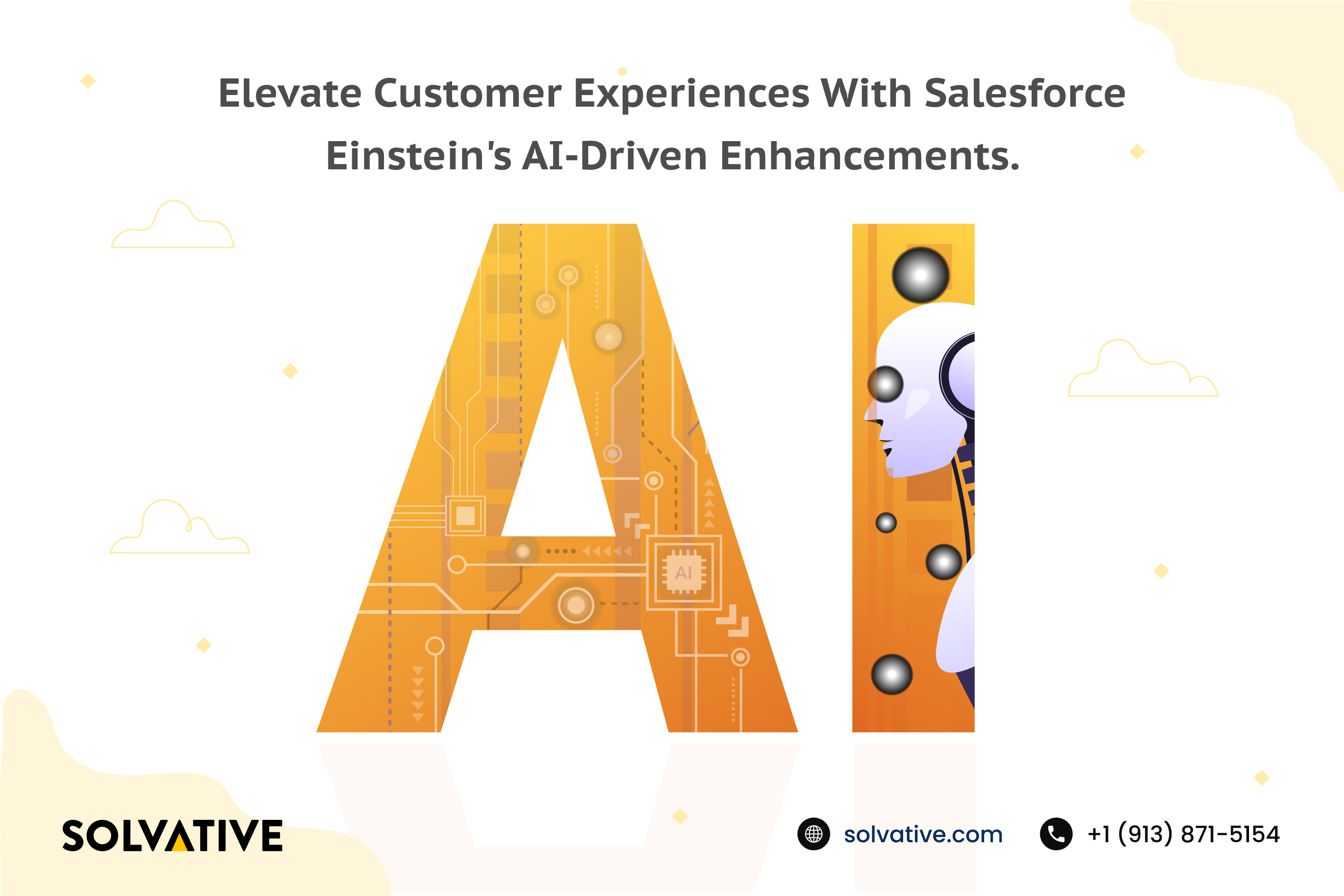 Elevate Customer Experiences With Salesforce Einstein's AI-Driven Enhancements.

AI

AI

SOLVATIVE

solvative.com

+1 (913) 871-5154